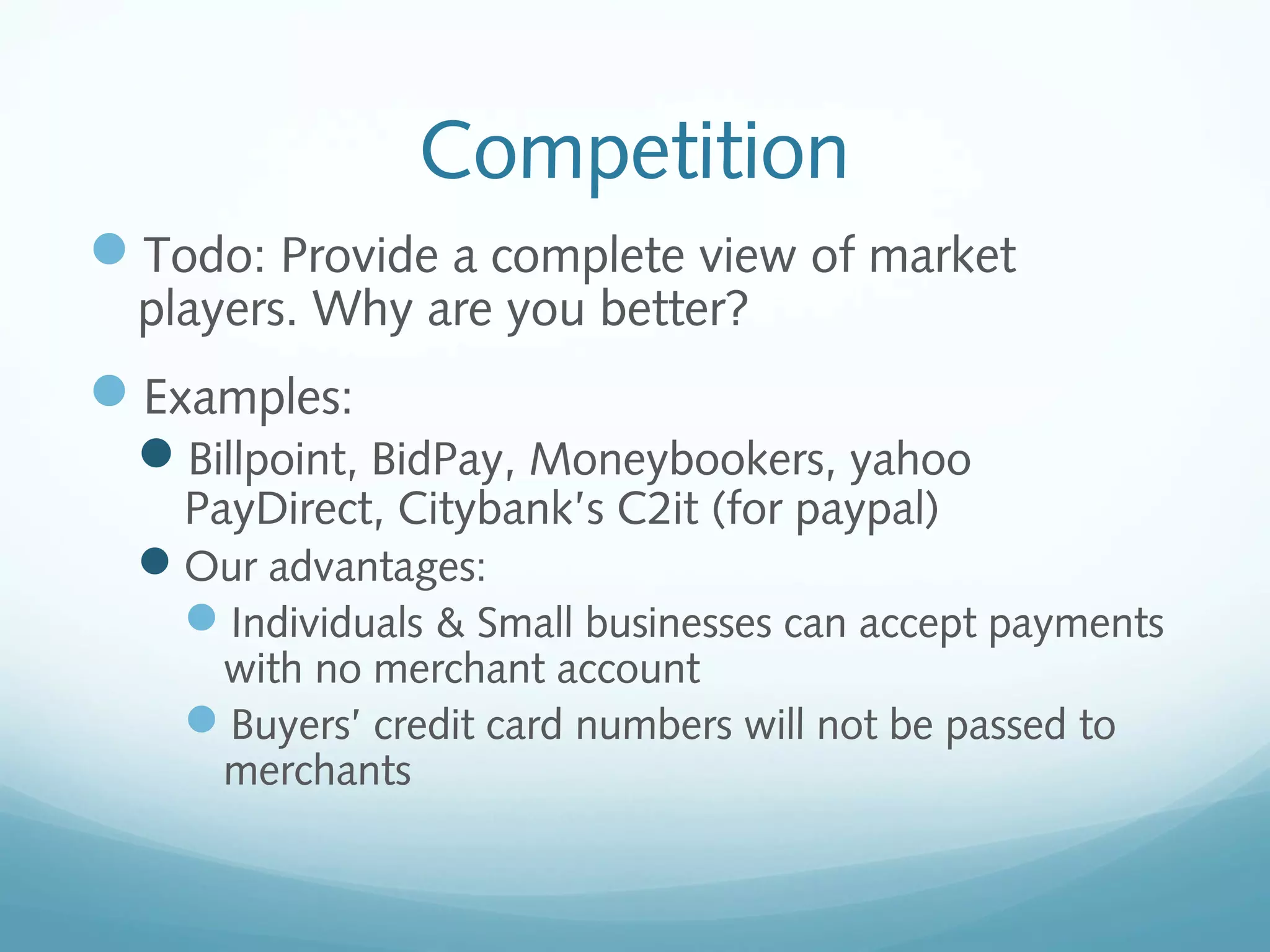 Competition

Todo: Provide a complete view of market players. Why are you better?

Examples:

Billpoint, BidPay, Moneybookers, yahoo PayDirect, Citybank's C2it (for paypal)

Our advantages:

Individuals & Small businesses can accept payments with no merchant account

Buyers' credit card numbers will not be passed to merchants